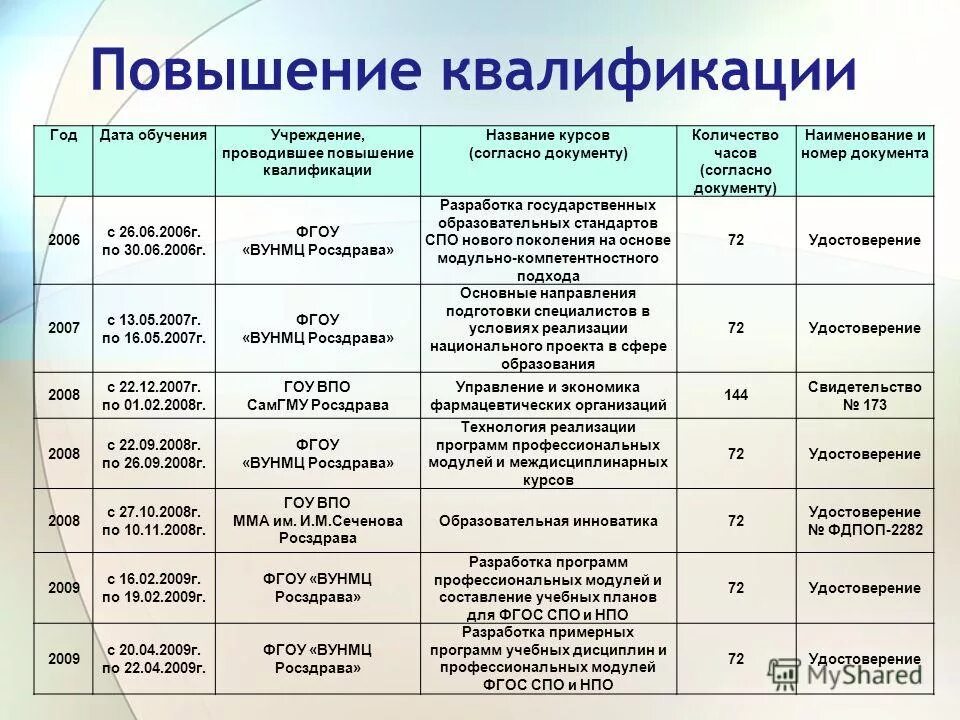 Повышение квалификации

| Год | Дата обучения | Учреждение, проводившее повышение квалификации | Название курсов (согласно документу) | Количество часов (согласно документу) | Наименование и номер документа |
|---|---|---|---|---|---|
| 2006 | с 26.06.2006г. по 30.06.2006г. | ФГОУ «ВУНМЦ Росздрава» | Разработка государственных образовательных стандартов СПО нового поколения на основе модульно-компетентностного подхода | 72 | Удостоверение |
| 2007 | с 13.05.2007г. по 16.05.2007г. | ФГОУ «ВУНМЦ Росздрава» | Основные направления подготовки специалистов в условиях реализации национального проекта в сфере образования | 72 | Удостоверение |
| 2008 | с 22.12.2007г. по 01.02.2008г. | ГОУ ВПО СамГМУ Росздрава | Управление и экономика фармацевтических организаций | 144 | Свидетельство № 173 |
| 2008 | с 22.09.2008г. по 26.09.2008г. | ФГОУ «ВУНМЦ Росздрава» | Технология реализации программ профессиональных модулей и междисциплинарных курсов | 72 | Удостоверение |
| 2008 | с 27.10.2008г. по 10.11.2008г. | ГОУ ВПО ММА им. И.М.Сеченова Росздрава | Образовательная инноватика | 72 | Удостоверение № ФДПОП-2282 |
| 2009 | с 16.02.2009г. по 19.02.2009г. | ФГОУ «ВУНМЦ Росздрава» | Разработка программ профессиональных модулей и составление учебных планов для ФГОС СПО и НПО | 72 | Удостоверение |
| 2009 | с 20.04.2009г. по 22.04.2009г. | ФГОУ «ВУНМЦ Росздрава» | Разработка примерных программ учебных дисциплин и профессиональных модулей ФГОС СПО и НПО | 72 | Удостоверение |

MyShared